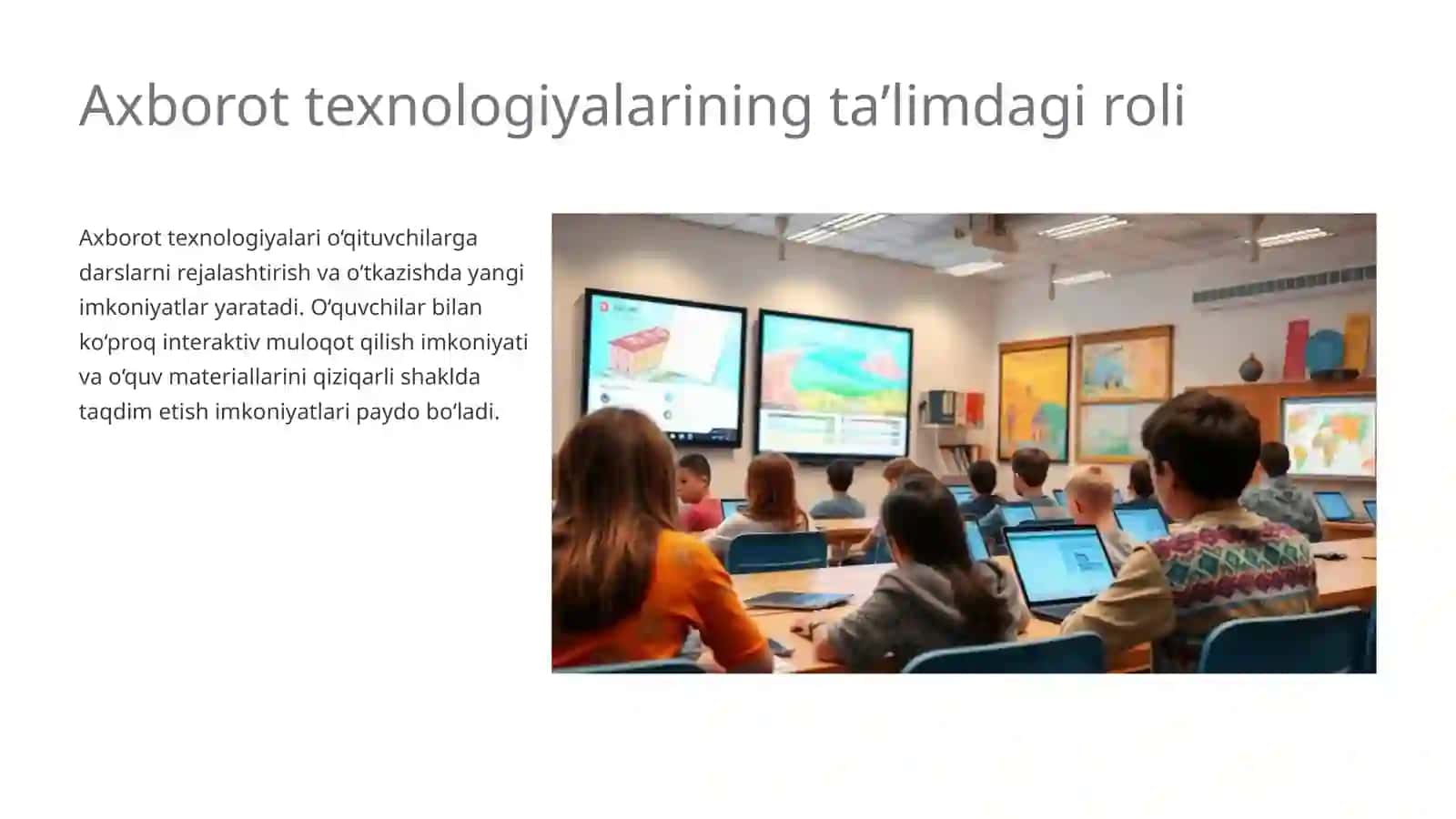 Axborot texnologiyalarining ta’limdagi roli

Axborot texnologiyalari o‘qituvchilarga darslarni rejalashtirish va o‘tkazishda yangi imkoniyatlar yaratadi. O‘quvchilar bilan ko‘proq interaktiv muloqot qilish imkoniyati va o‘quv materiallarini qiziqarli shaklda taqdim etish imkoniyatlari paydo bo‘ladi.